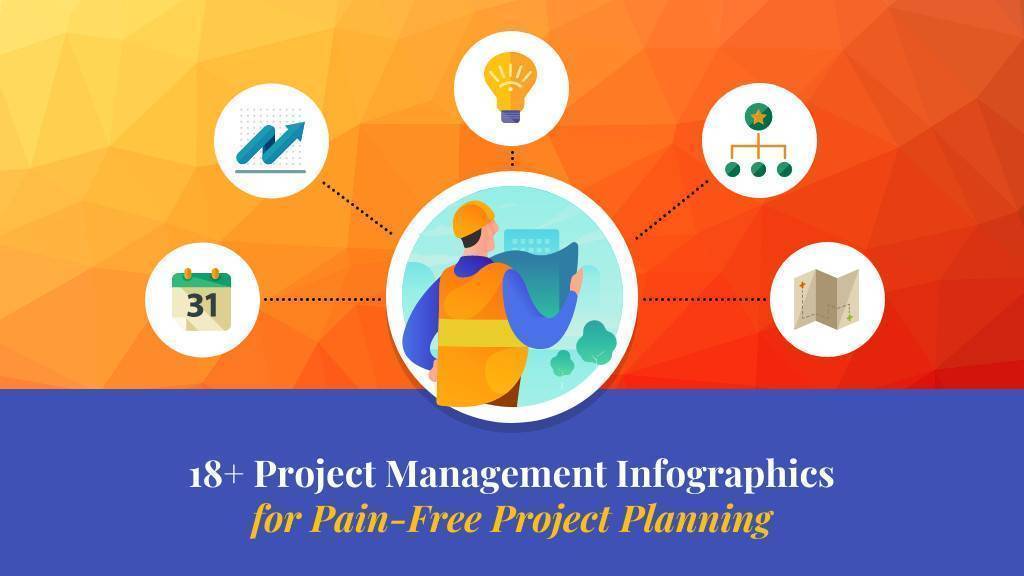 31

18+ Project Management Infographics
for Pain-Free Project Planning